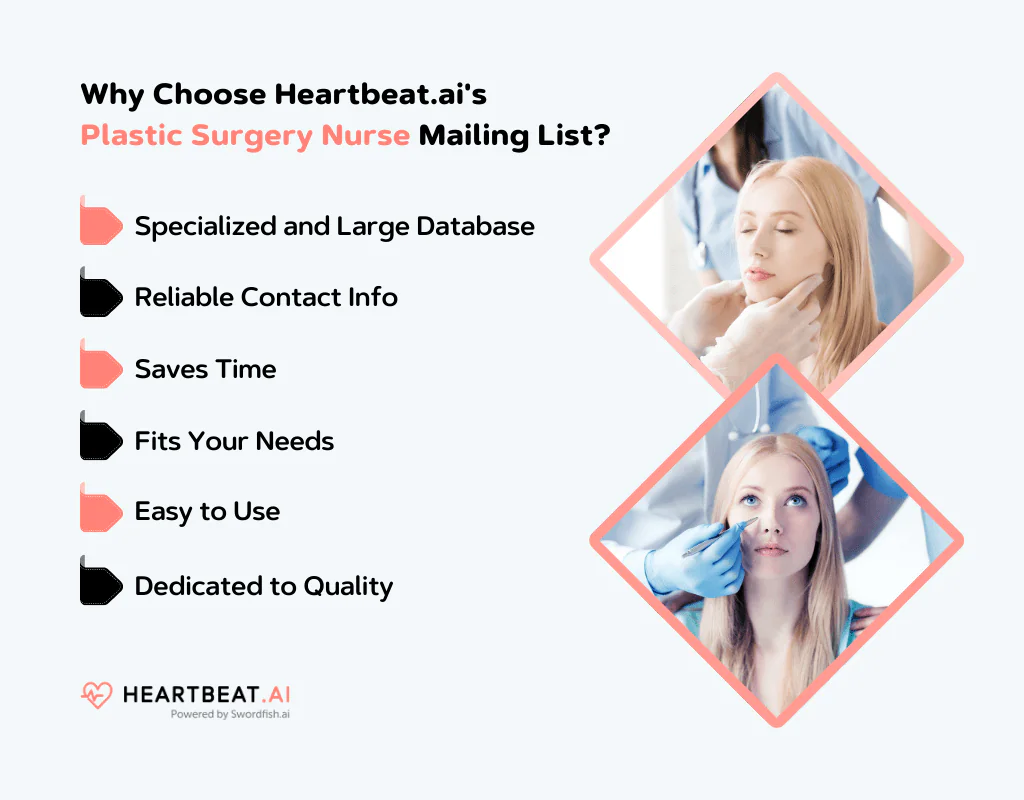 Why Choose Heartbeat.ai's Plastic Surgery Nurse Mailing List?

Specialized and Large Database

Reliable Contact Info

Saves Time

Fits Your Needs

Easy to Use

Dedicated to Quality

HEARTBEAT.AI
Powered by Swordfish.ai